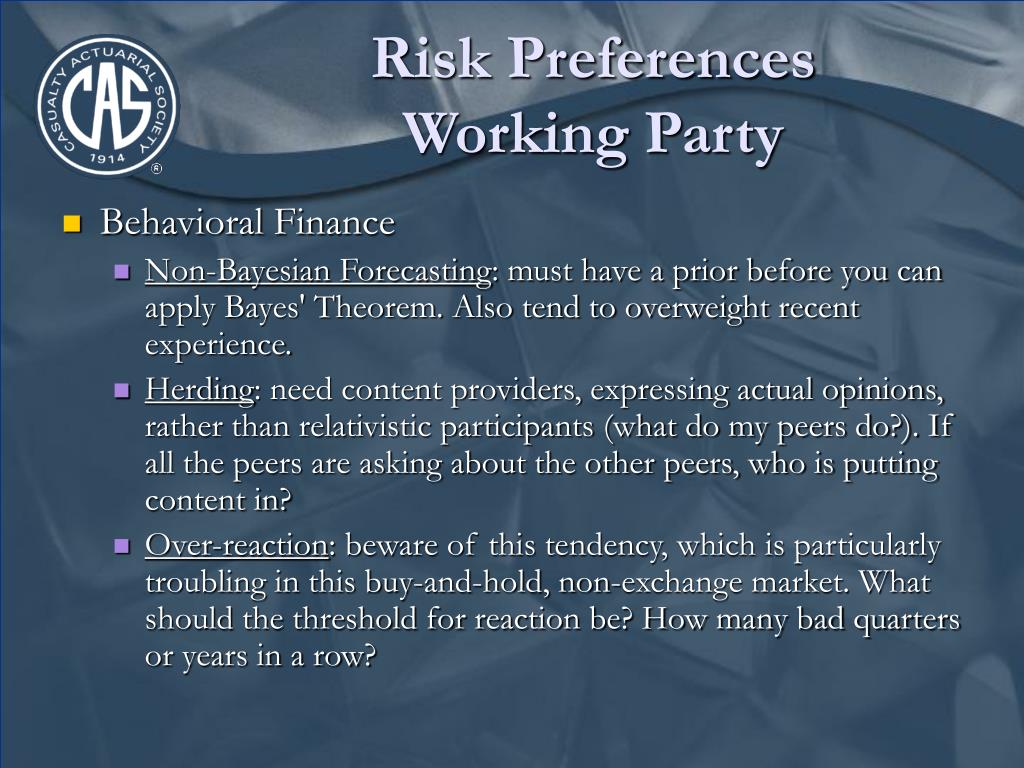 CASUALTY ACTUARIAL SOCIETY
CAS
1914
®

Risk Preferences Working Party

Behavioral Finance

Non-Bayesian Forecasting: must have a prior before you can apply Bayes' Theorem. Also tend to overweight recent experience.

Herding: need content providers, expressing actual opinions, rather than relativistic participants (what do my peers do?). If all the peers are asking about the other peers, who is putting content in?

Over-reaction: beware of this tendency, which is particularly troubling in this buy-and-hold, non-exchange market. What should the threshold for reaction be? How many bad quarters or years in a row?